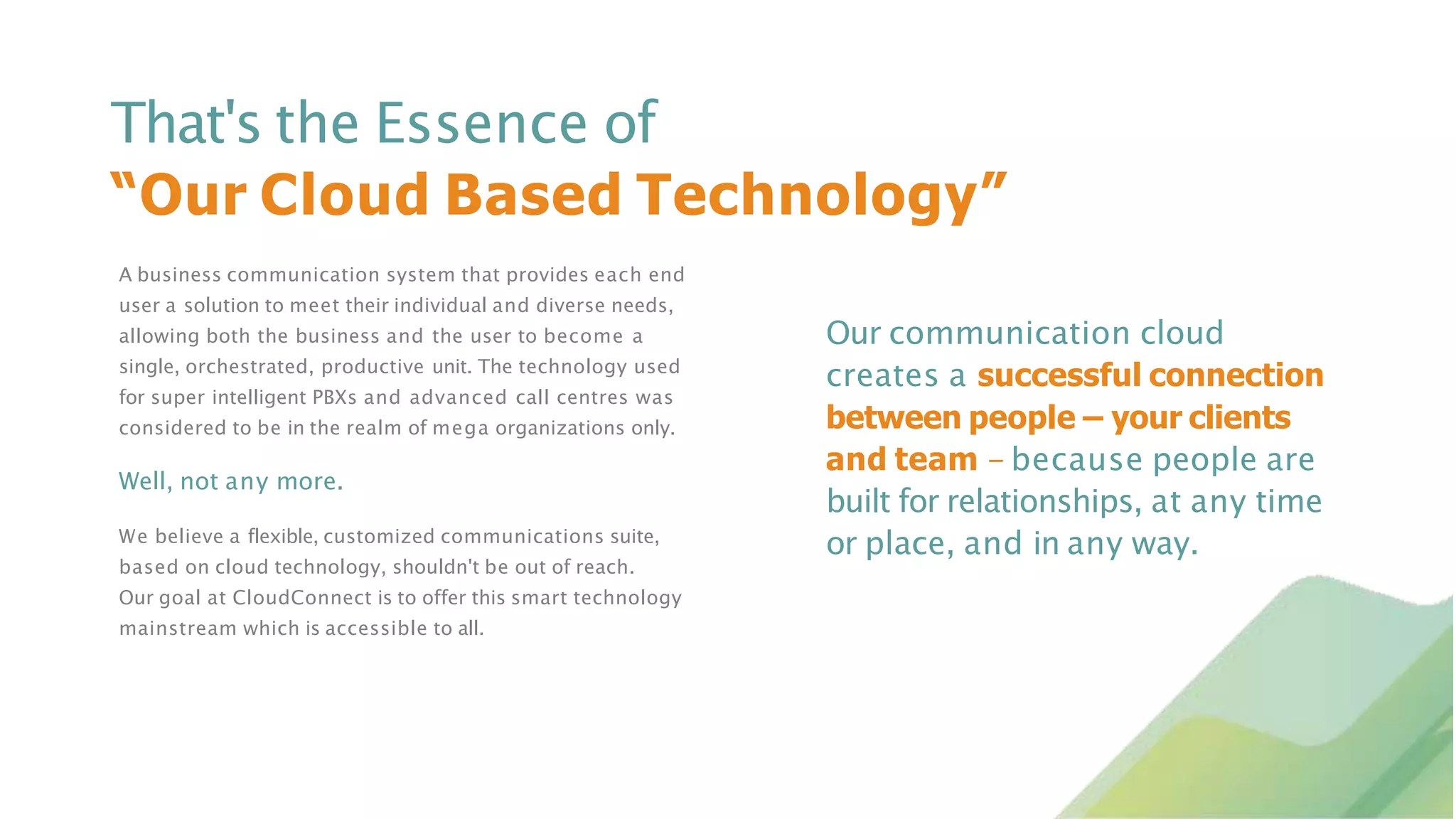 That's the Essence of
“Our Cloud Based Technology”

A business communication system that provides each end user a solution to meet their individual and diverse needs, allowing both the business and the user to become a single, orchestrated, productive unit. The technology used for super intelligent PBXs and advanced call centres was considered to be in the realm of mega organizations only.

Well, not any more.

We believe a flexible, customized communications suite, based on cloud technology, shouldn't be out of reach. Our goal at CloudConnect is to offer this smart technology mainstream which is accessible to all.

Our communication cloud creates a successful connection between people – your clients and team – because people are built for relationships, at any time or place, and in any way.